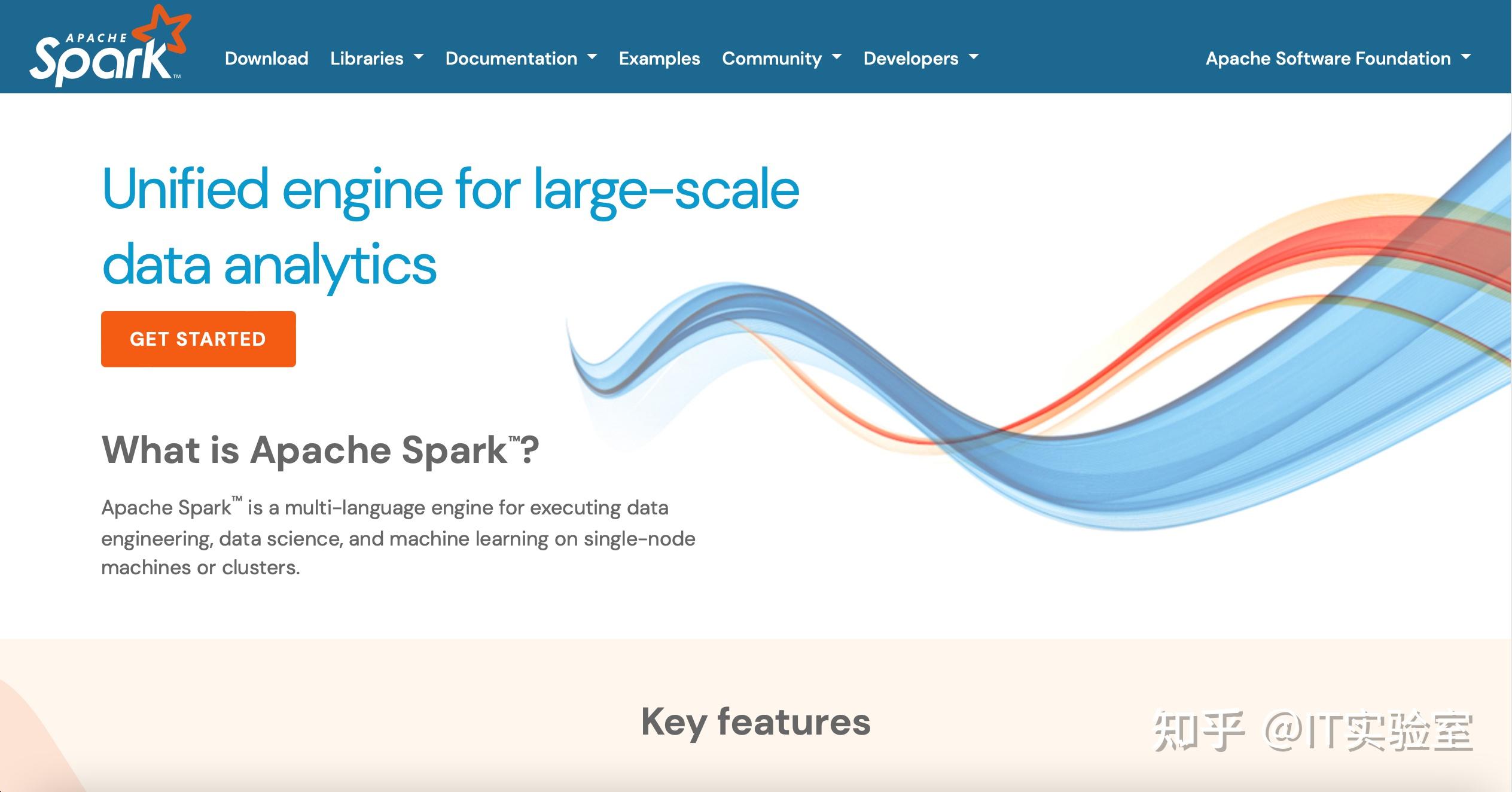 APACHE Spark™

Download Libraries Documentation Examples Community Developers Apache Software Foundation

Unified engine for large-scale data analytics

GET STARTED

What is Apache Spark™?

Apache Spark™ is a multi-language engine for executing data engineering, data science, and machine learning on single-node machines or clusters.

Key features

知乎 @IT实验室